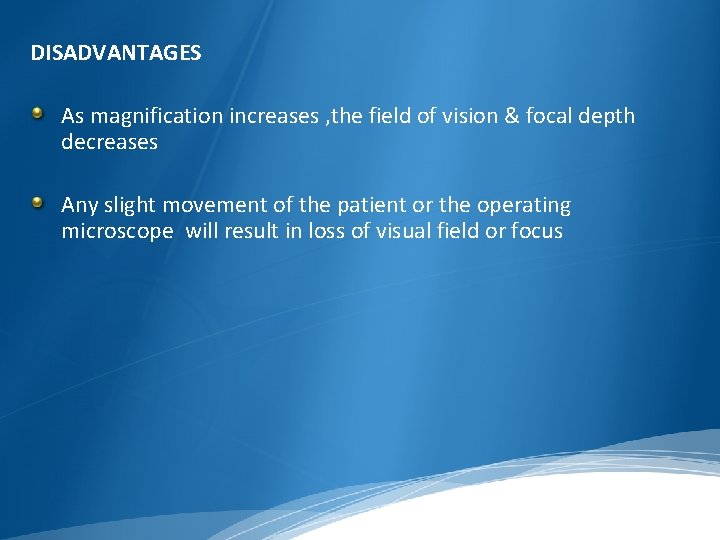 DISADVANTAGES

As magnification increases ,the field of vision & focal depth decreases

Any slight movement of the patient or the operating microscope  will result in loss of visual field or focus